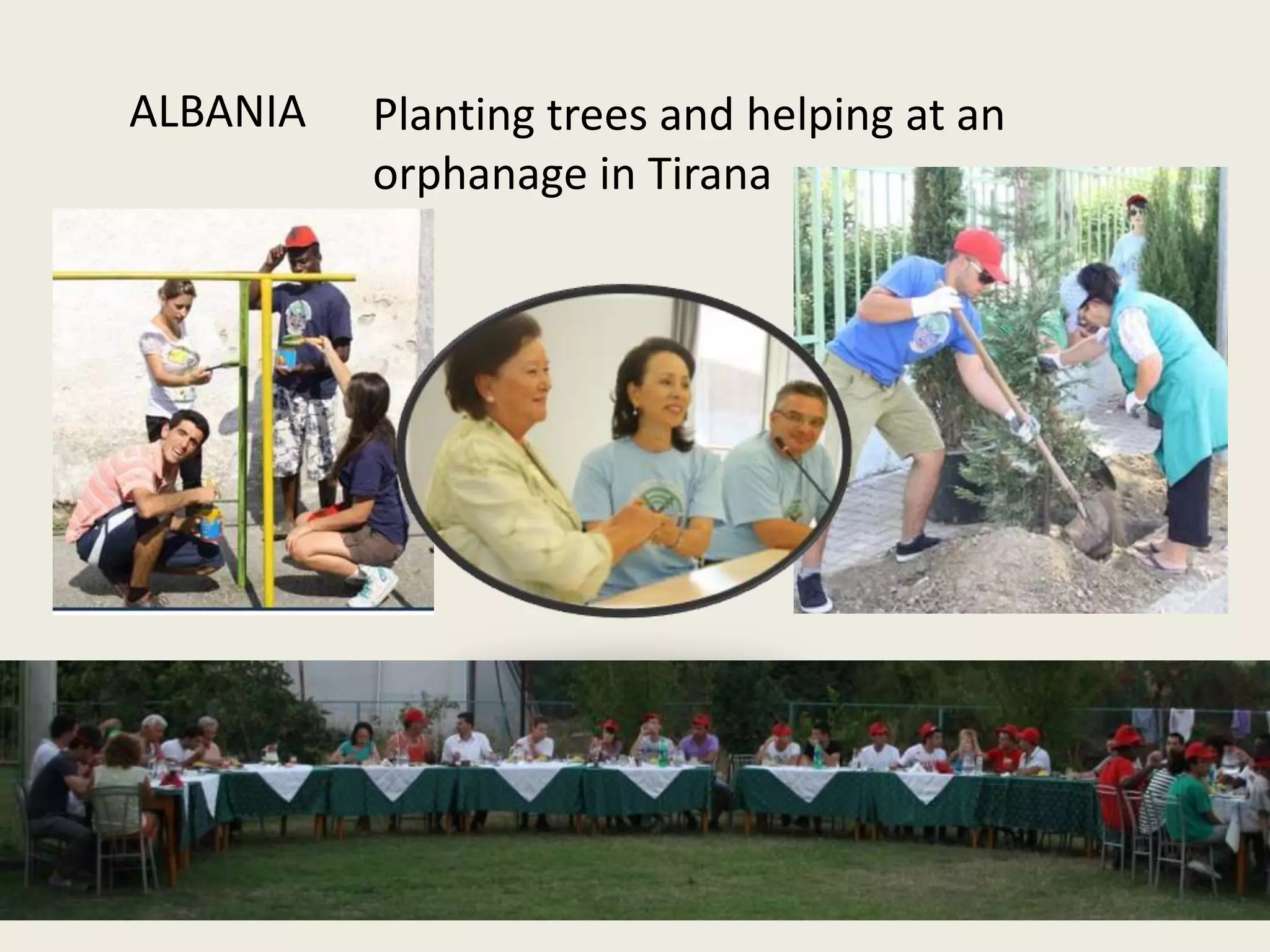 ALBANIA

Planting trees and helping at an orphanage in Tirana